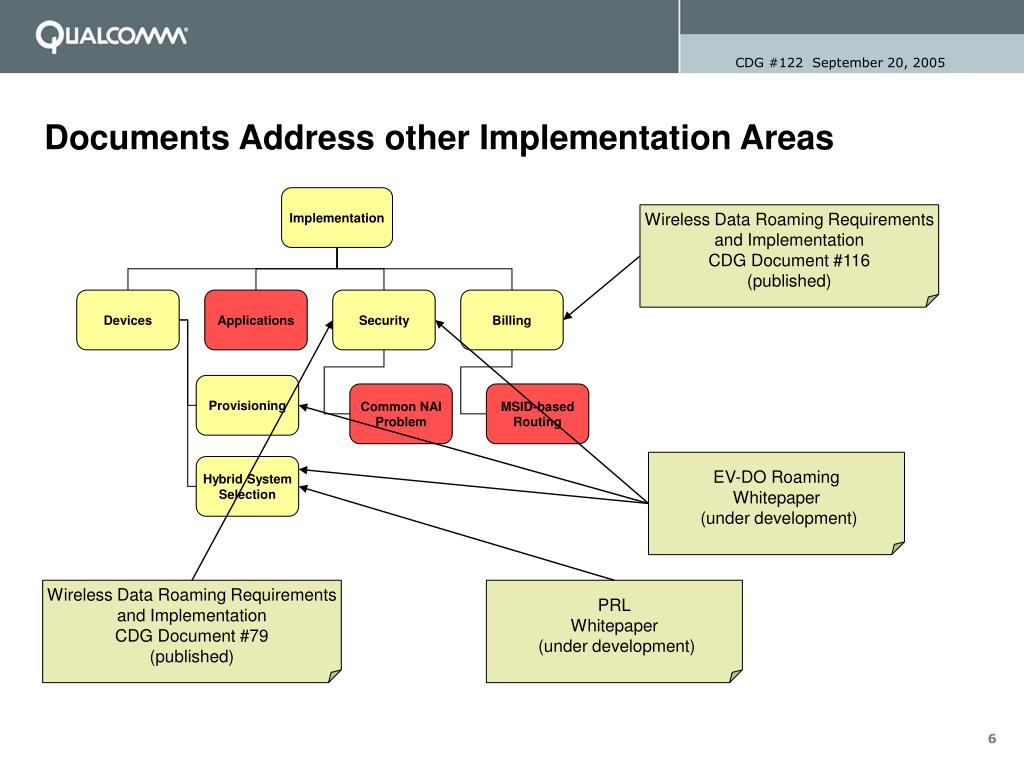 QUALCOMM

CDG #122 September 20, 2005

Documents Address other Implementation Areas

Implementation

Devices

Applications

Security

Billing

Provisioning

Common NAI Problem

MSID-based Routing

Hybrid System Selection

Wireless Data Roaming Requirements and Implementation
CDG Document #116
(published)

EV-DO Roaming Whitepaper
(under development)

Wireless Data Roaming Requirements and Implementation
CDG Document #79
(published)

PRL
Whitepaper
(under development)

6